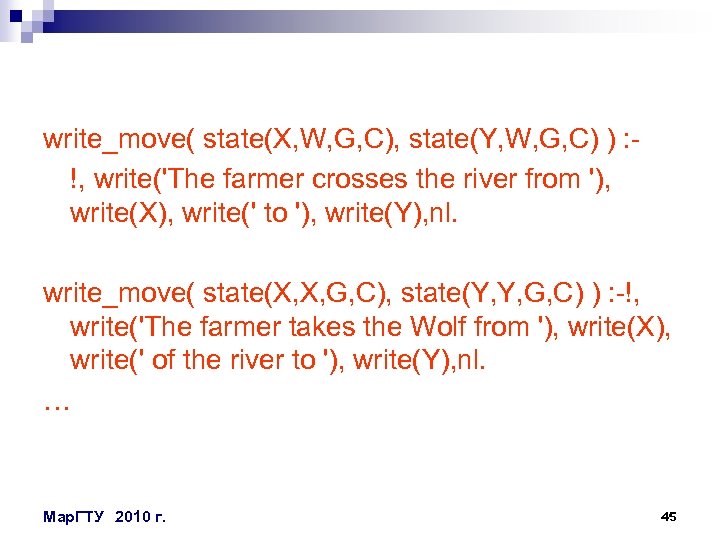 write_move( state(X,W,G,C), state(Y,W,G,C) ) :-
!, write('The farmer crosses the river from '), write(X), write(' to '), write(Y),nl.

write_move( state(X,X,G,C), state(Y,Y,G,C) ) :-!, write('The farmer takes the Wolf from '), write(X), write(' of the river to '), write(Y),nl.
…

МарГТУ 2010 г.

45